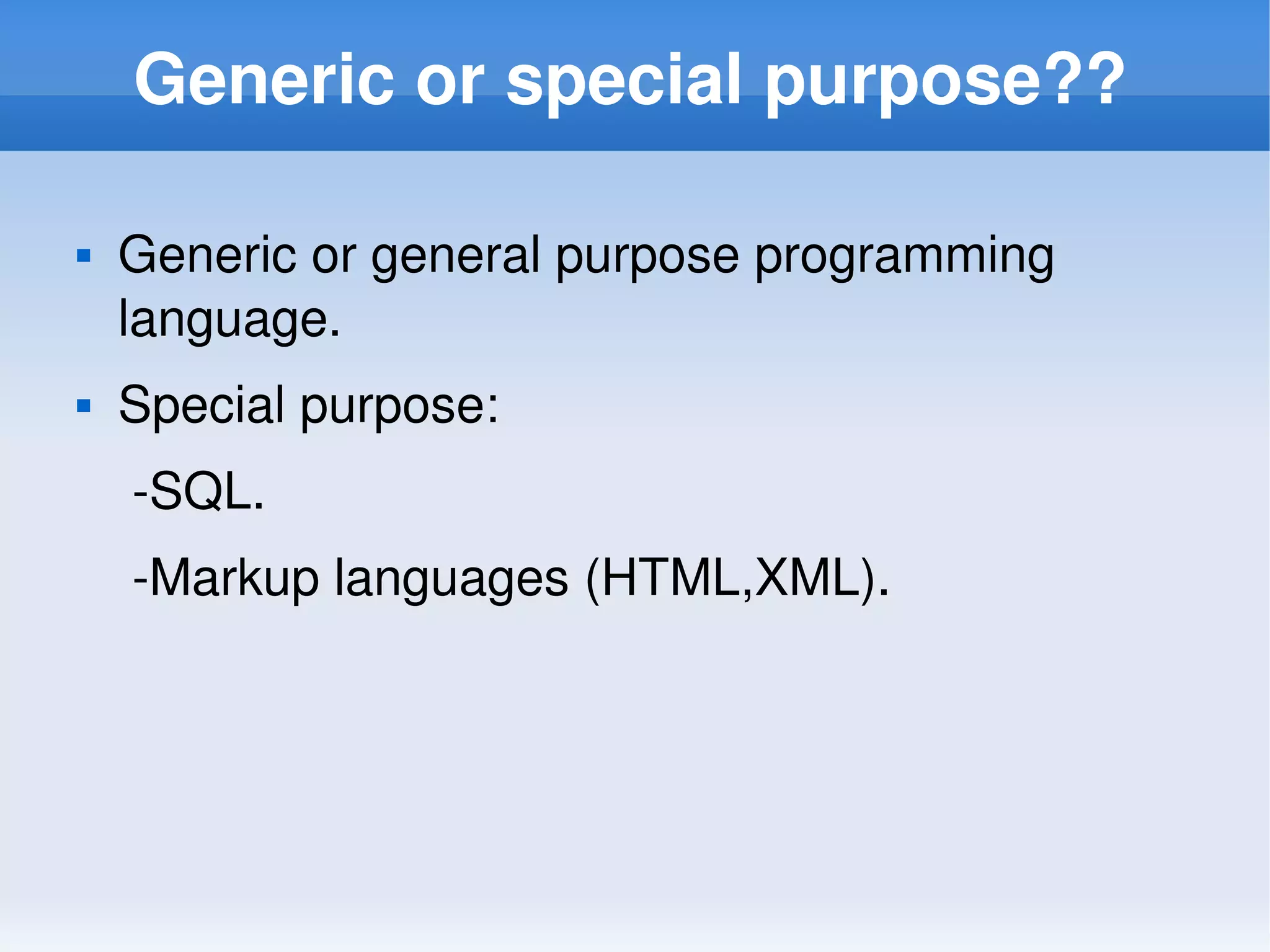 Generic or special purpose??

▪ Generic or general purpose programming language.

▪ Special purpose:

-SQL.

-Markup languages (HTML,XML).